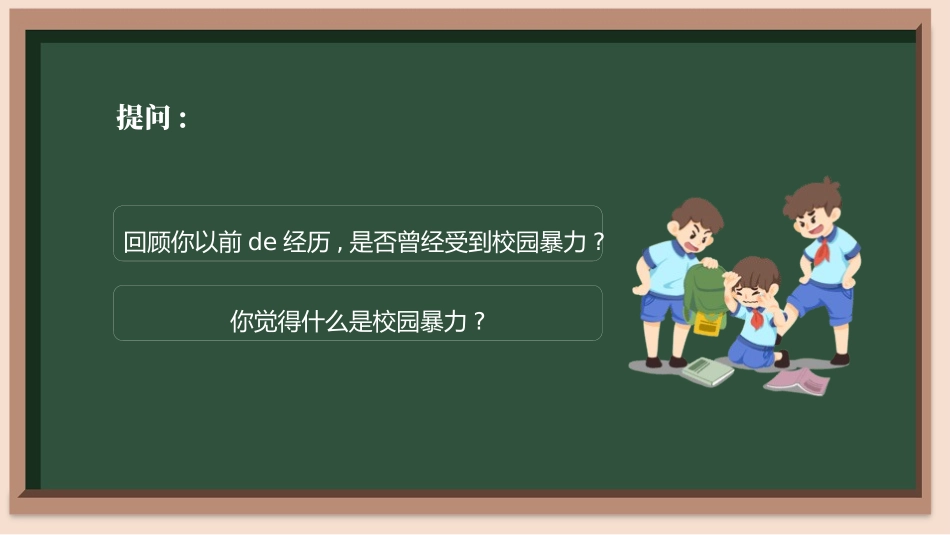 提问：

回顾你以前 de 经历，是否曾经受到校园暴力？

你觉得什么是校园暴力？